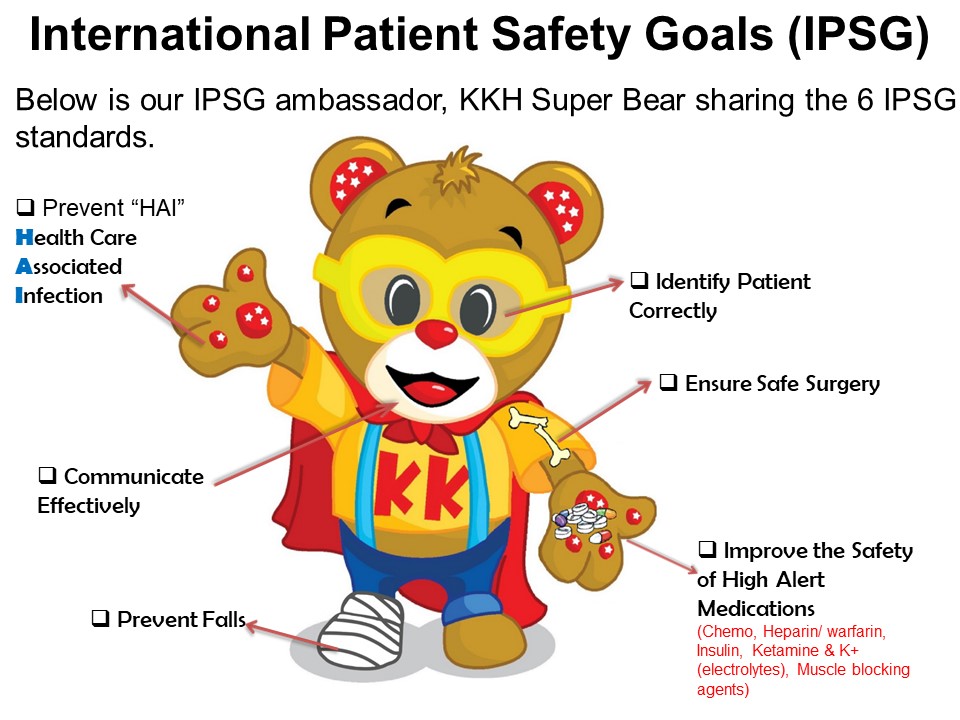 International Patient Safety Goals (IPSG)

Below is our IPSG ambassador, KKH Super Bear sharing the 6 IPSG standards.

❑ Prevent “HAI”
Health Care
Associated
Infection

❑ Identify Patient Correctly

❑ Ensure Safe Surgery

❑ Communicate Effectively

KK

❑ Improve the Safety of High Alert Medications
(Chemo, Heparin/ warfarin, Insulin, Ketamine & K+ (electrolytes), Muscle blocking agents)

❑ Prevent Falls